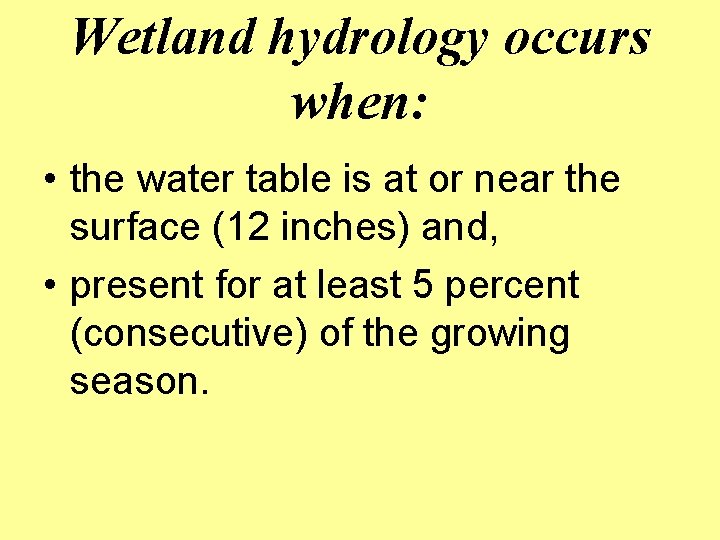 Wetland hydrology occurs when:

• the water table is at or near the surface (12 inches) and,

• present for at least 5 percent (consecutive) of the growing season.